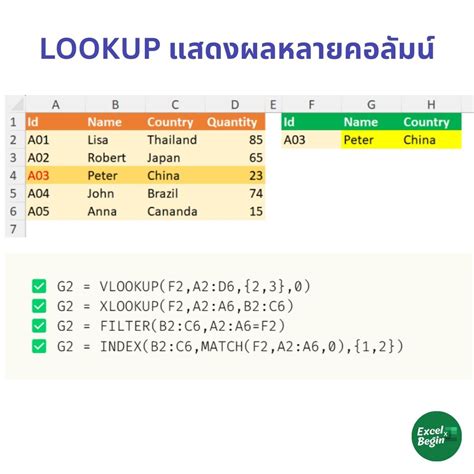 LOOKUP แสดงผลหลายคอลัมน์

|   | A | B | C | D | E | F | G | H |
|---|---|---|---|---|---|---|---|---|
| 1 | Id | Name | Country | Quantity | | Id | Name | Country |
| 2 | A01 | Lisa | Thailand | 85 | | A03 | Peter | China |
| 3 | A02 | Robert | Japan | 65 | | | | |
| 4 | A03 | Peter | China | 23 | | | | |
| 5 | A04 | John | Brazil | 74 | | | | |
| 6 | A05 | Anna | Cananda | 15 | | | | |
| 7 | | | | | | | | |

G2 = VLOOKUP(F2,A2:D6,{2,3},0)
G2 = XLOOKUP(F2,A2:A6,B2:C6)
G2 = FILTER(B2:C6,A2:A6=F2)
G2 = INDEX(B2:C6,MATCH(F2,A2:A6,0),{1,2})

Excel x Begin